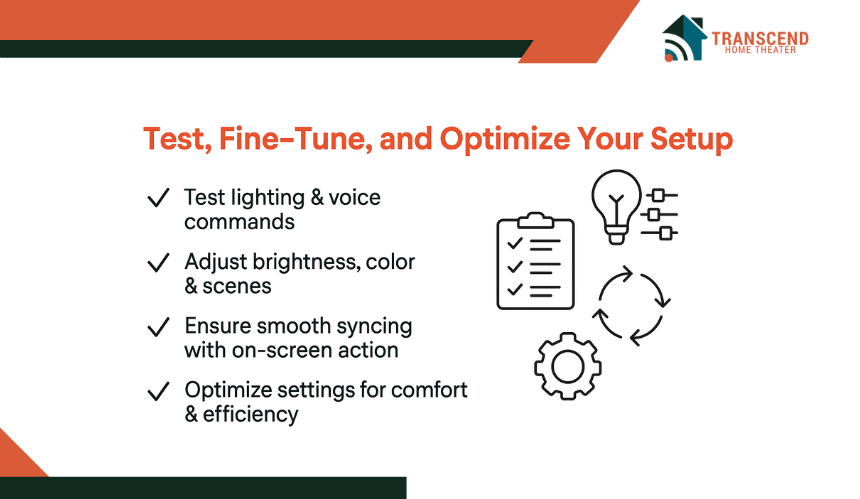 TRANSCEND
HOME THEATER

Test, Fine-Tune, and Optimize Your Setup

✓ Test lighting & voice commands

✓ Adjust brightness, color & scenes

✓ Ensure smooth syncing with on-screen action

✓ Optimize settings for comfort & efficiency